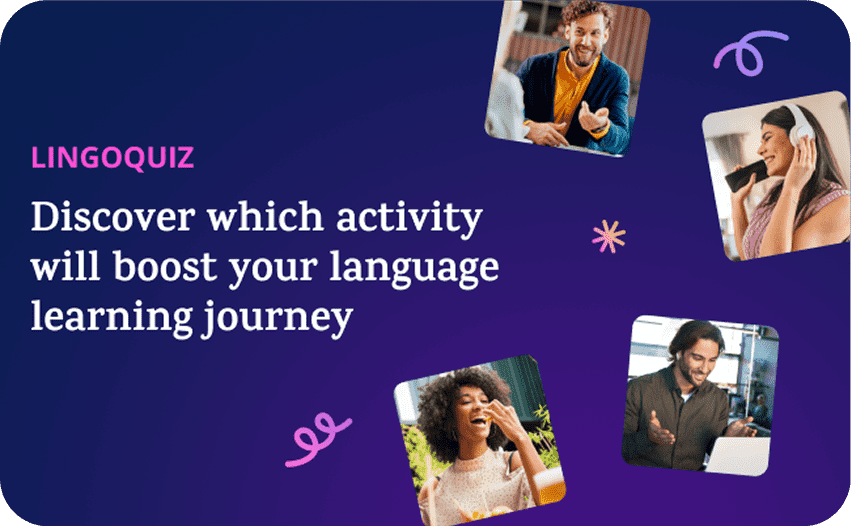 LINGOQUIZ

Discover which activity will boost your language learning journey